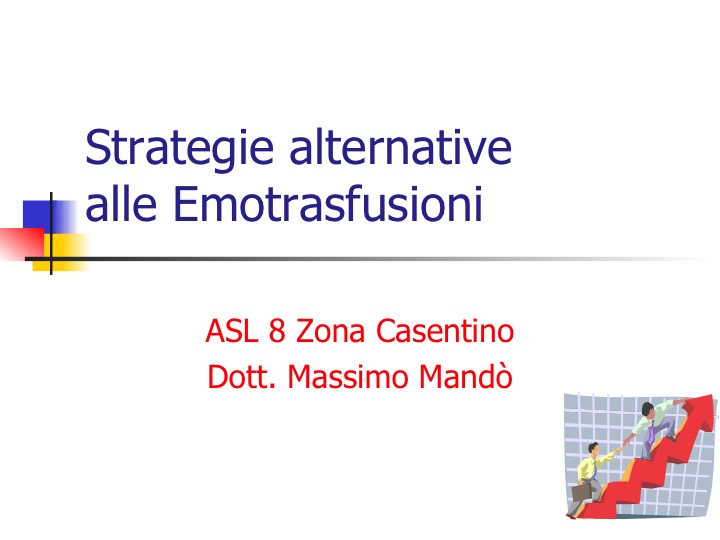 Strategie alternative alle Emotrasfusioni

ASL 8 Zona Casentino
Dott. Massimo Mandò